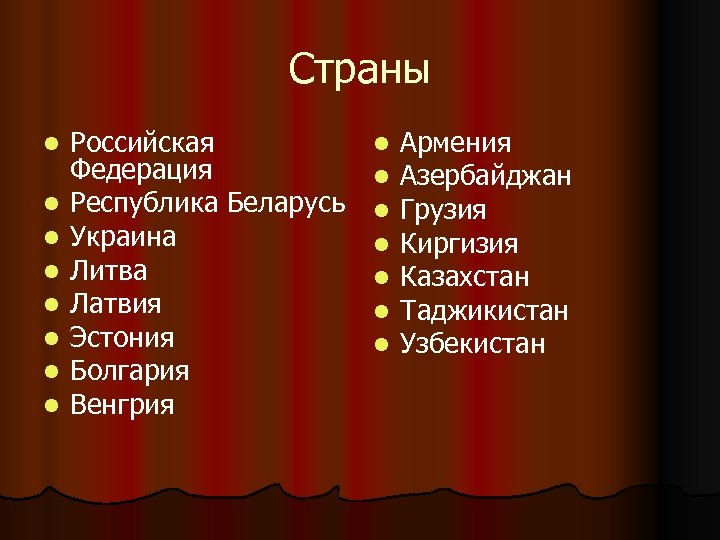 Страны

- Российская Федерация
- Республика Беларусь
- Украина
- Литва
- Латвия
- Эстония
- Болгария
- Венгрия

- Армения
- Азербайджан
- Грузия
- Киргизия
- Казахстан
- Таджикистан
- Узбекистан